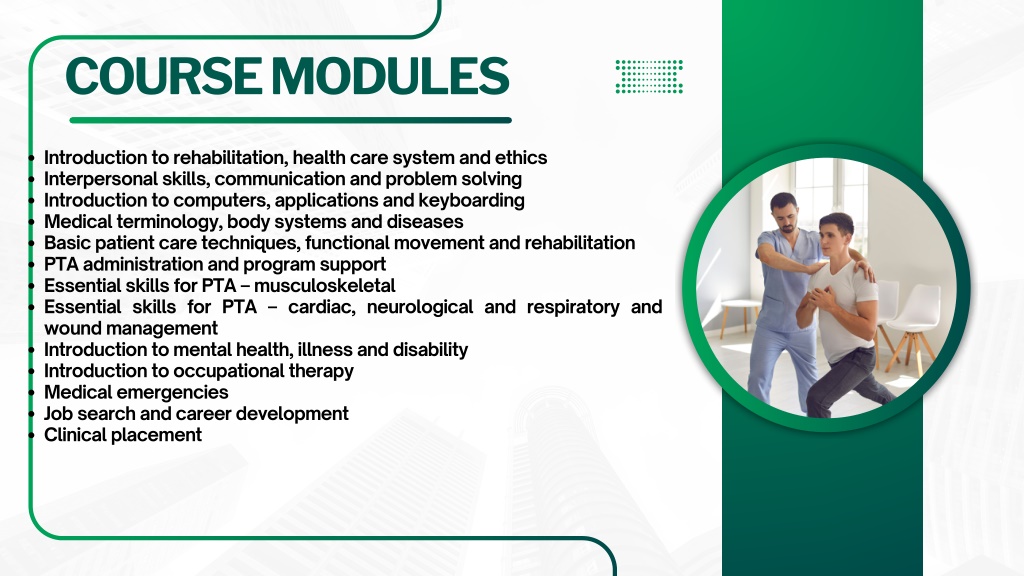 COURSE MODULES

- Introduction to rehabilitation, health care system and ethics
- Interpersonal skills, communication and problem solving
- Introduction to computers, applications and keyboarding
- Medical terminology, body systems and diseases
- Basic patient care techniques, functional movement and rehabilitation
- PTA administration and program support
- Essential skills for PTA – musculoskeletal
- Essential skills for PTA – cardiac, neurological and respiratory and wound management
- Introduction to mental health, illness and disability
- Introduction to occupational therapy
- Medical emergencies
- Job search and career development
- Clinical placement